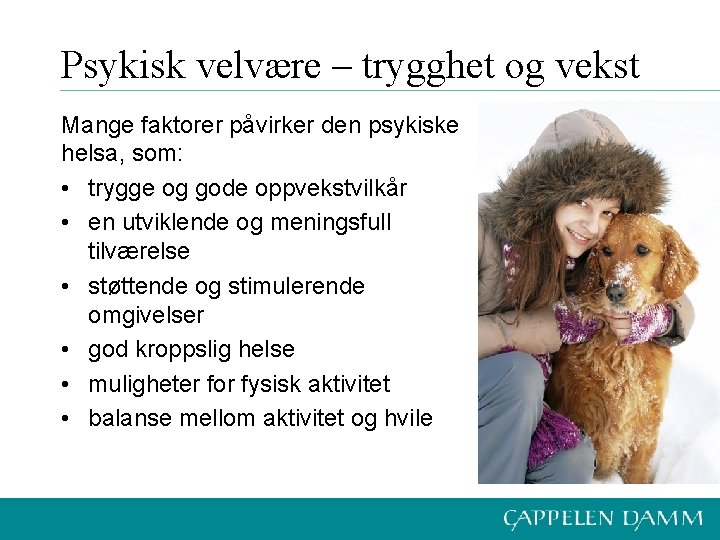 Psykisk velvære – trygghet og vekst

Mange faktorer påvirker den psykiske helsa, som:

• trygge og gode oppvekstvilkår
• en utviklende og meningsfull tilværelse
• støttende og stimulerende omgivelser
• god kroppslig helse
• muligheter for fysisk aktivitet
• balanse mellom aktivitet og hvile

CAPPELEN DAMM